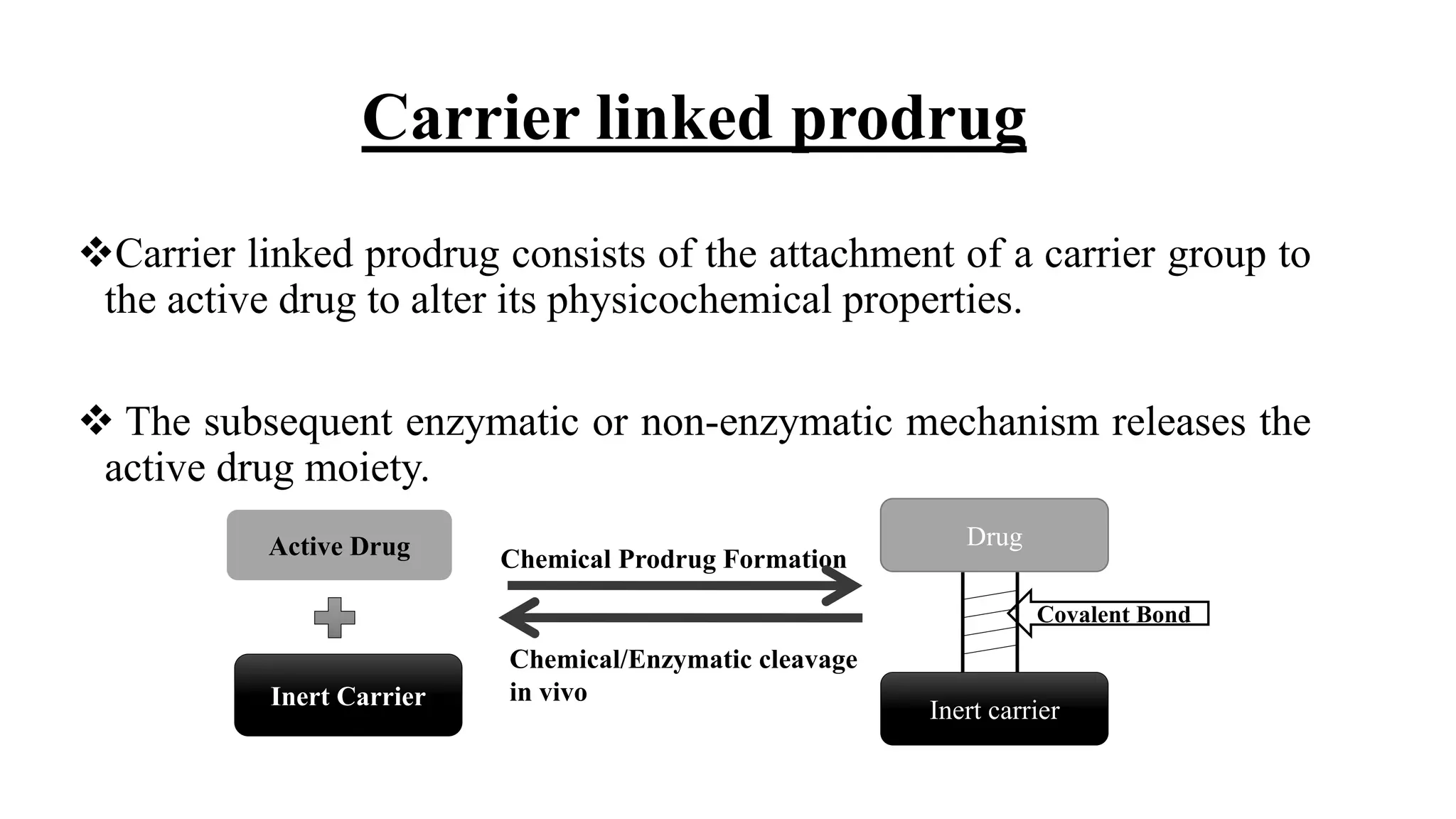 Carrier linked prodrug

❖Carrier linked prodrug consists of the attachment of a carrier group to the active drug to alter its physicochemical properties.

❖ The subsequent enzymatic or non-enzymatic mechanism releases the active drug moiety.

Active Drug

Inert Carrier

Chemical Prodrug Formation

Chemical/Enzymatic cleavage in vivo

Drug

Covalent Bond

Inert carrier